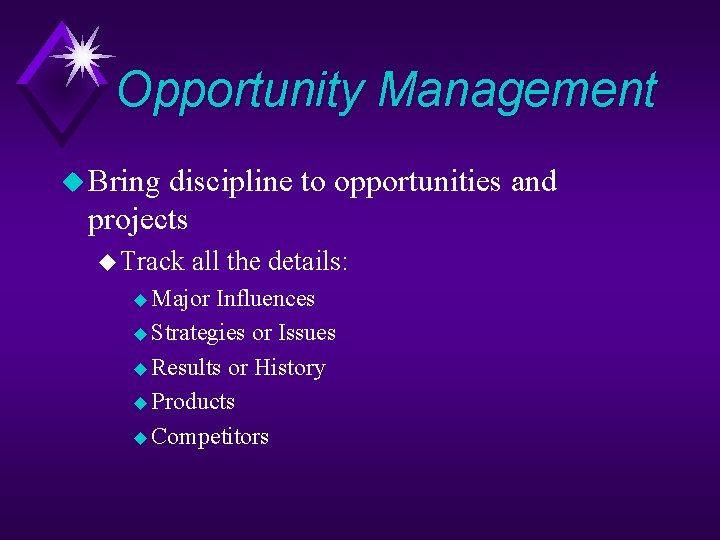 Opportunity Management

Bring discipline to opportunities and projects

Track all the details:

Major Influences

Strategies or Issues

Results or History

Products

Competitors